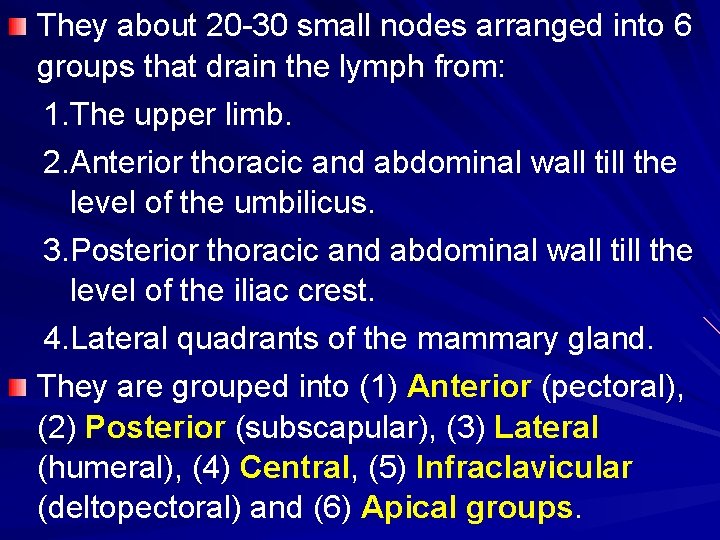 They about 20-30 small nodes arranged into 6 groups that drain the lymph from:

1.The upper limb.

2.Anterior thoracic and abdominal wall till the level of the umbilicus.

3.Posterior thoracic and abdominal wall till the level of the iliac crest.

4.Lateral quadrants of the mammary gland.

They are grouped into (1) Anterior (pectoral), (2) Posterior (subscapular), (3) Lateral (humeral), (4) Central, (5) Infraclavicular (deltopectoral) and (6) Apical groups.